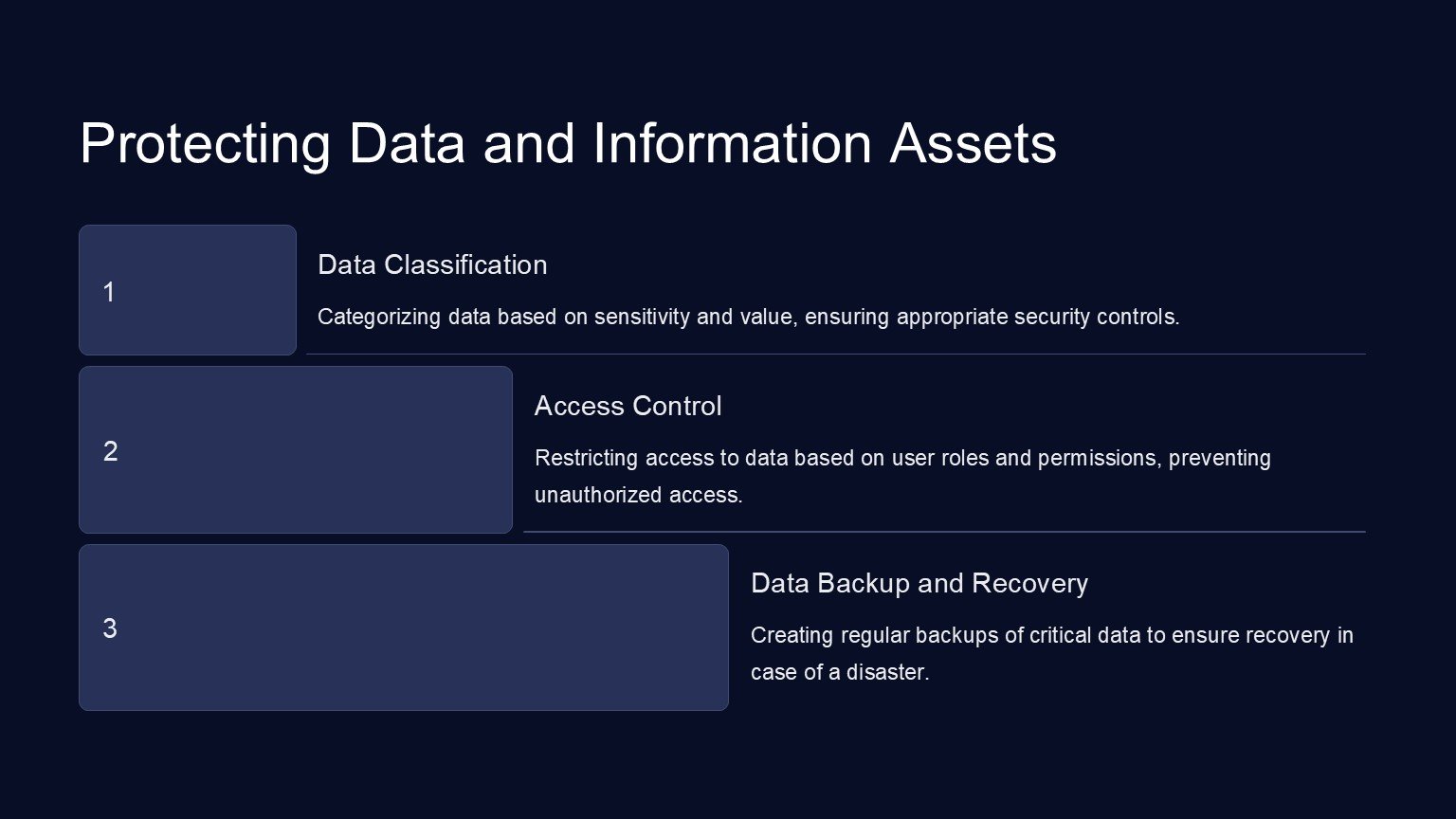 Protecting Data and Information Assets

1

Data Classification

Categorizing data based on sensitivity and value, ensuring appropriate security controls.

2

Access Control

Restricting access to data based on user roles and permissions, preventing unauthorized access.

3

Data Backup and Recovery

Creating regular backups of critical data to ensure recovery in case of a disaster.